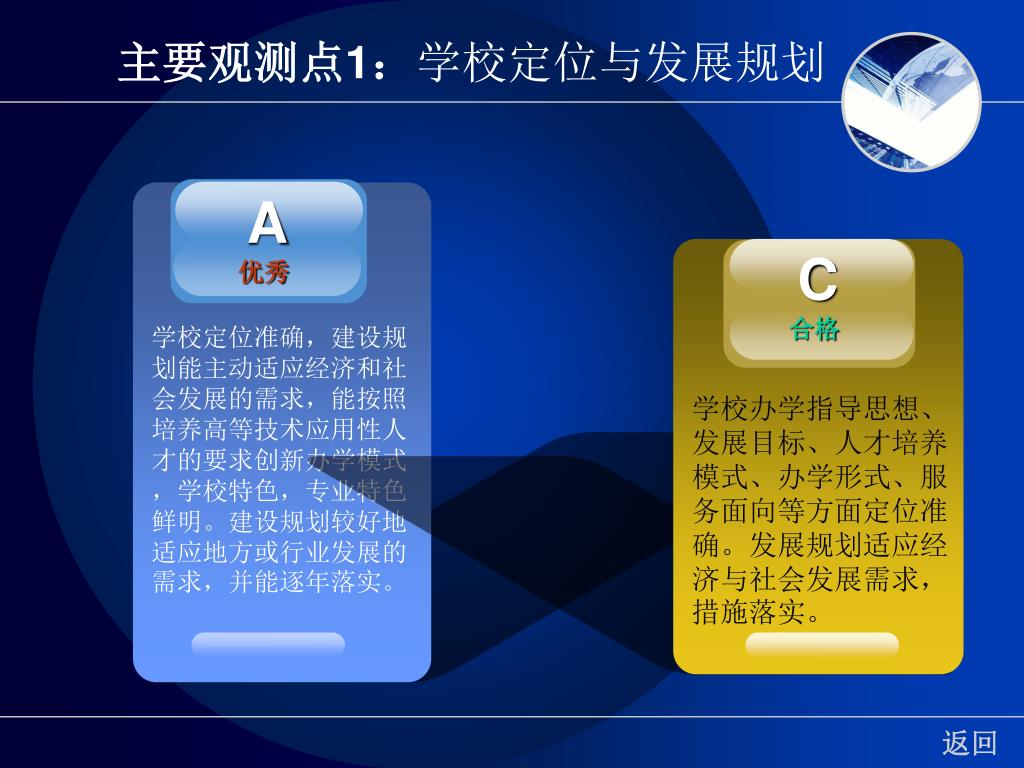 主要观测点1：学校定位与发展规划

A
优秀

学校定位准确，建设规划能主动适应经济和社会发展的需求，能按照培养高等技术应用性人才的要求创新办学模式，学校特色，专业特色鲜明。建设规划较好地适应地方或行业发展的需求，并能逐年落实。

C
合格

学校办学指导思想、发展目标、人才培养模式、办学形式、服务面向等方面定位准确。发展规划适应经济与社会发展需求，措施落实。

返回